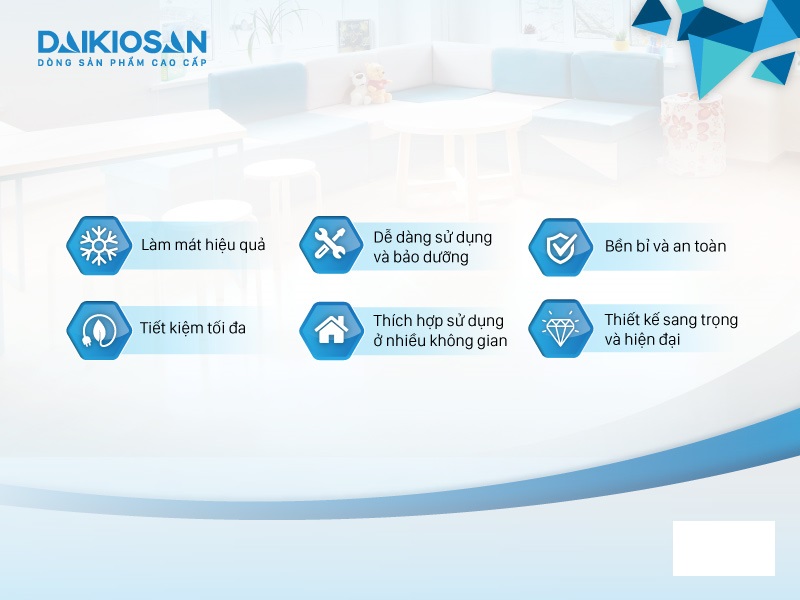 DAIKIOSAN
DÒNG SẢN PHẨM CAO CẤP

Làm mát hiệu quả

Dễ dàng sử dụng và bảo dưỡng

Bền bỉ và an toàn

Tiết kiệm tối đa

Thích hợp sử dụng ở nhiều không gian

Thiết kế sang trọng và hiện đại